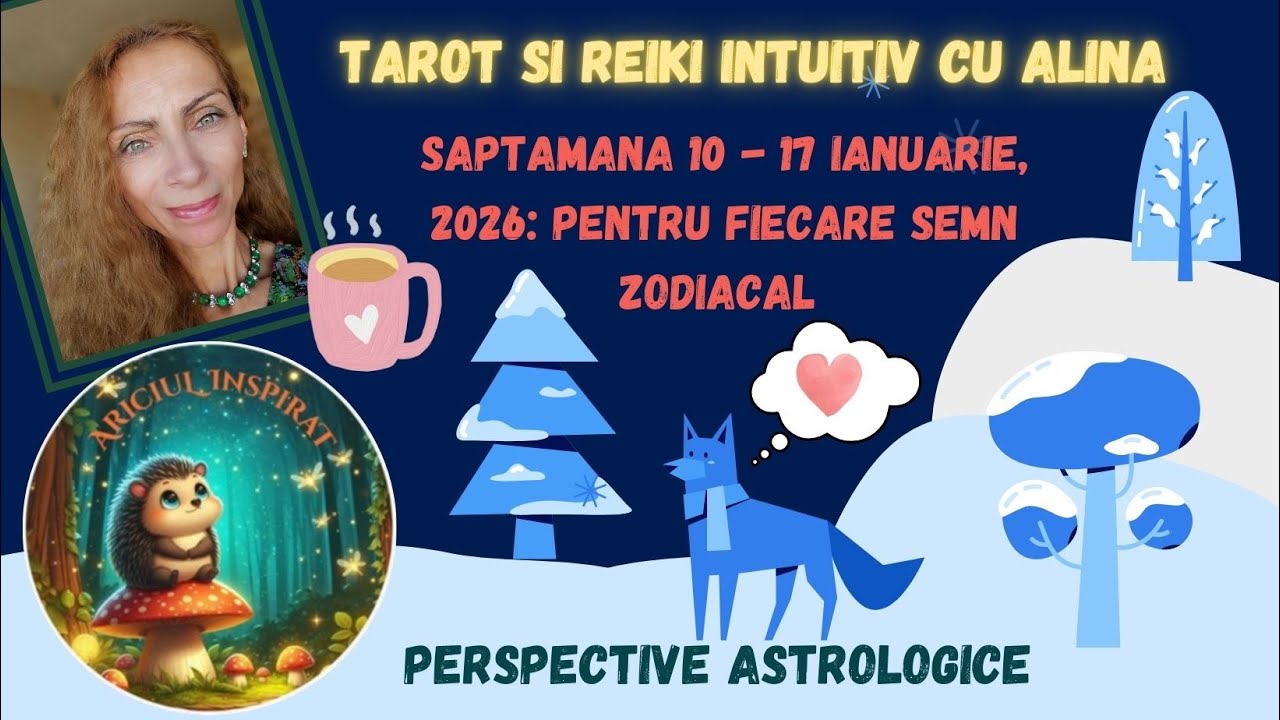 TAROT SI REIKI INTUITIV CU ALINA

SAPTAMANA 10 - 17 IANUARIE, 2026: PENTRU FIECARE SEMN ZODIACAL

ARICIUL INSPIRAT

PERSPECTIVE ASTROLOGICE